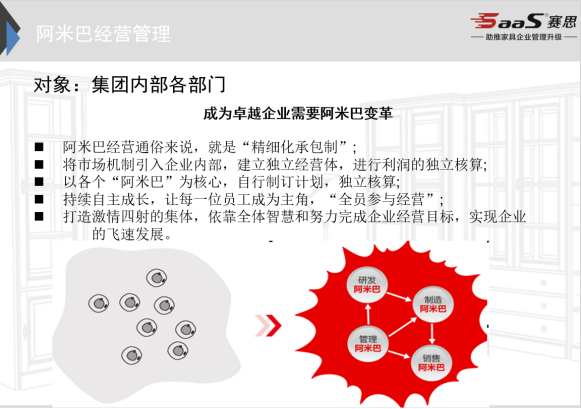 阿米巴经营管理

SaaS 赛思
助推家具企业管理升级

对象：集团内部各部门

成为卓越企业需要阿米巴变革

■ 阿米巴经营通俗来说，就是“精细化承包制”;
■ 将市场机制引入企业内部，建立独立经营体，进行利润的独立核算;
■ 以各个“阿米巴”为核心，自行制订计划，独立核算;
■ 持续自主成长，让每一位员工成为主角，“全员参与经营”;
■ 打造激情四射的集体，依靠全体智慧和努力完成企业经营目标，实现企业的飞速发展。

研发
阿米巴

制造
阿米巴

管理
阿米巴

销售
阿米巴